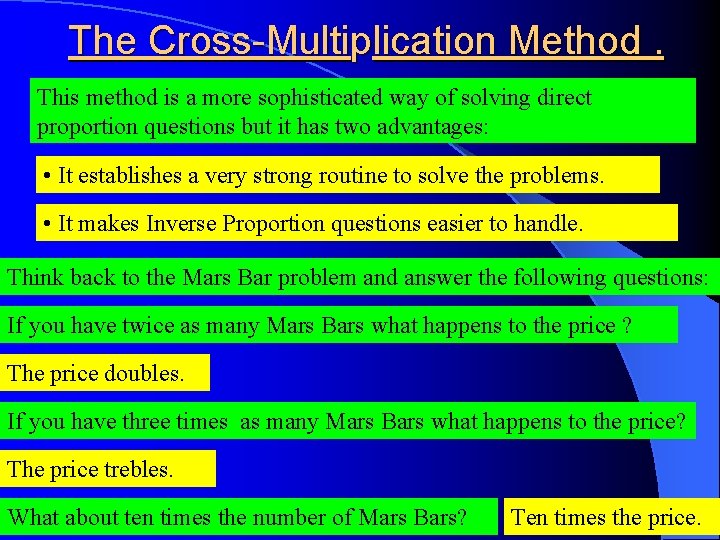 The Cross-Multiplication Method .

This method is a more sophisticated way of solving direct proportion questions but it has two advantages:

• It establishes a very strong routine to solve the problems.

• It makes Inverse Proportion questions easier to handle.

Think back to the Mars Bar problem and answer the following questions:

If you have twice as many Mars Bars what happens to the price ?

The price doubles.

If you have three times as many Mars Bars what happens to the price?

The price trebles.

What about ten times the number of Mars Bars?

Ten times the price.